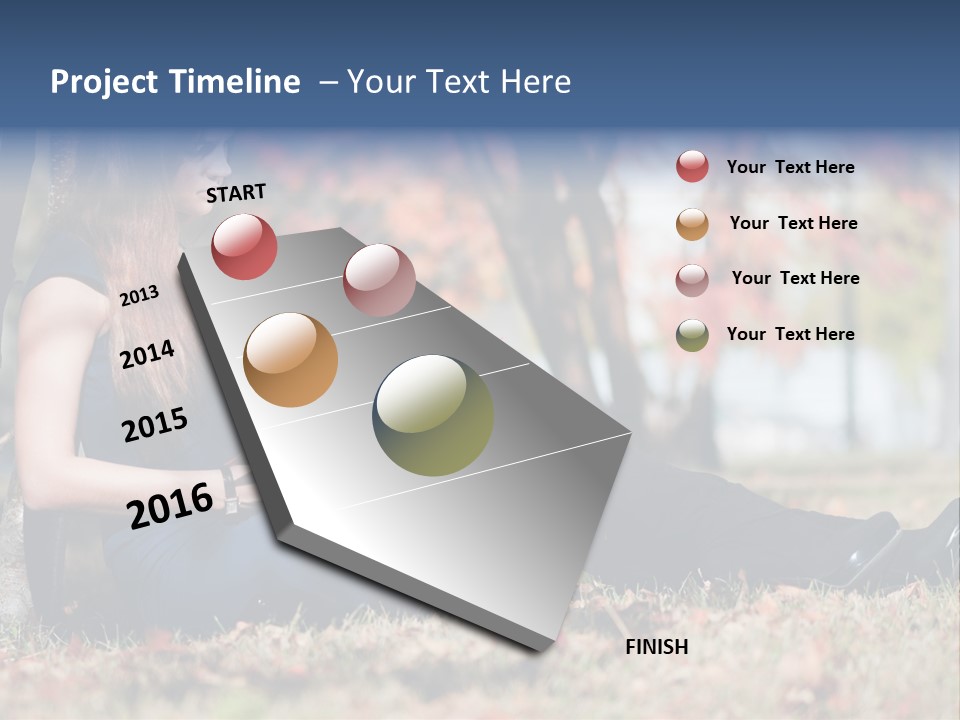 Project Timeline – Your Text Here

START

2013

2014

2015

2016

FINISH

Your Text Here

Your Text Here

Your Text Here

Your Text Here